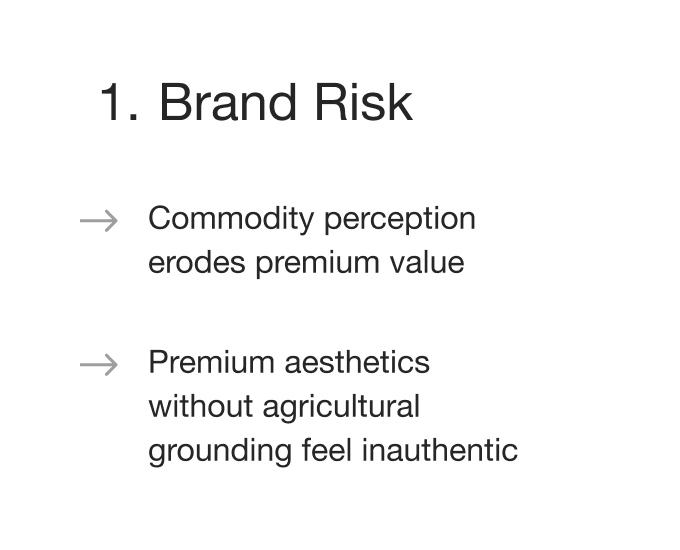 1. Brand Risk

→ Commodity perception erodes premium value

→ Premium aesthetics without agricultural grounding feel inauthentic